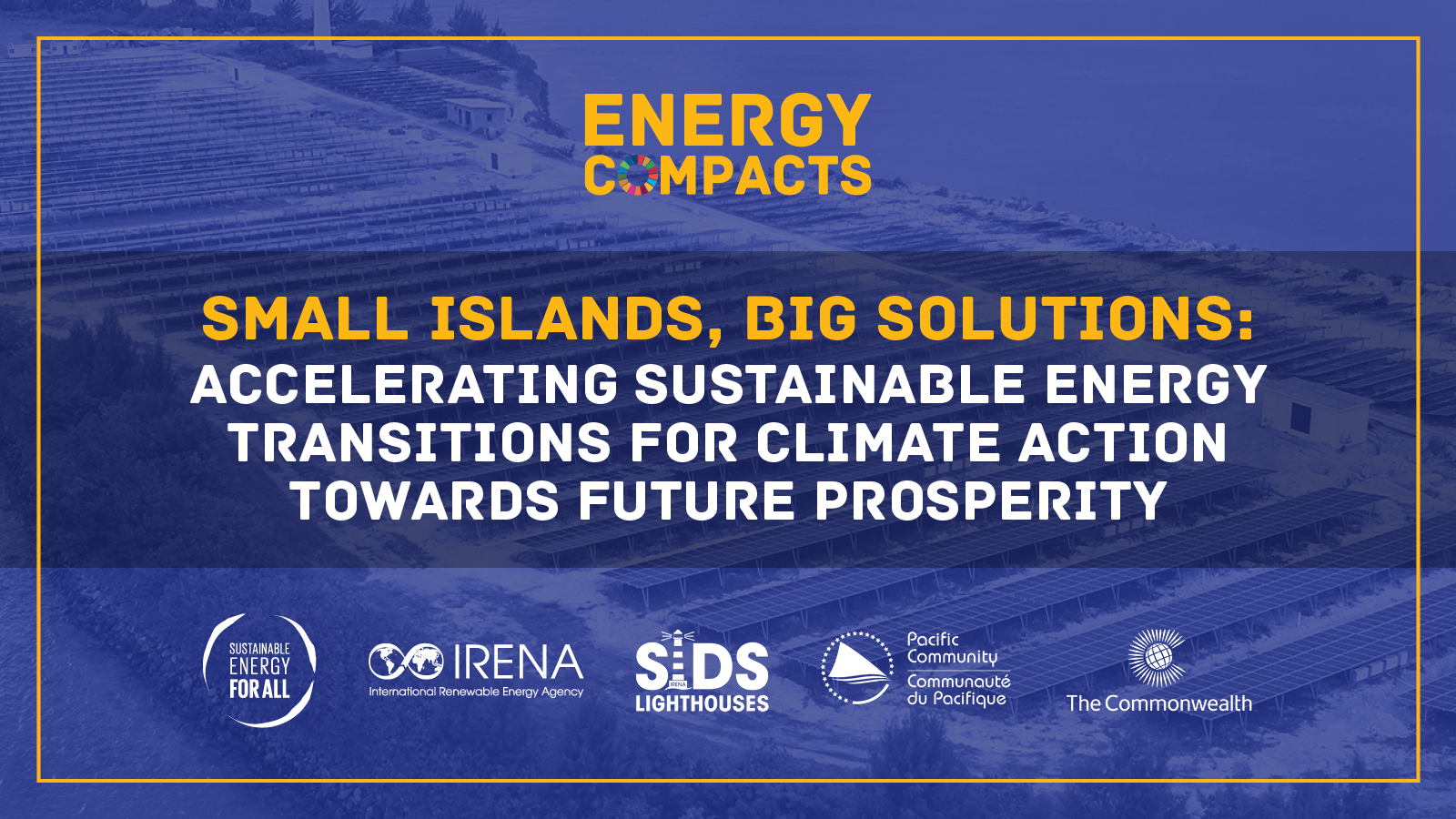 ENERGY COMPACTS

SMALL ISLANDS, BIG SOLUTIONS:
ACCELERATING SUSTAINABLE ENERGY TRANSITIONS FOR CLIMATE ACTION TOWARDS FUTURE PROSPERITY

SUSTAINABLE ENERGY FOR ALL

IRENA
International Renewable Energy Agency

SIDS
IRENA
LIGHTHOUSES

Pacific Community
Communauté du Pacifique

The Commonwealth